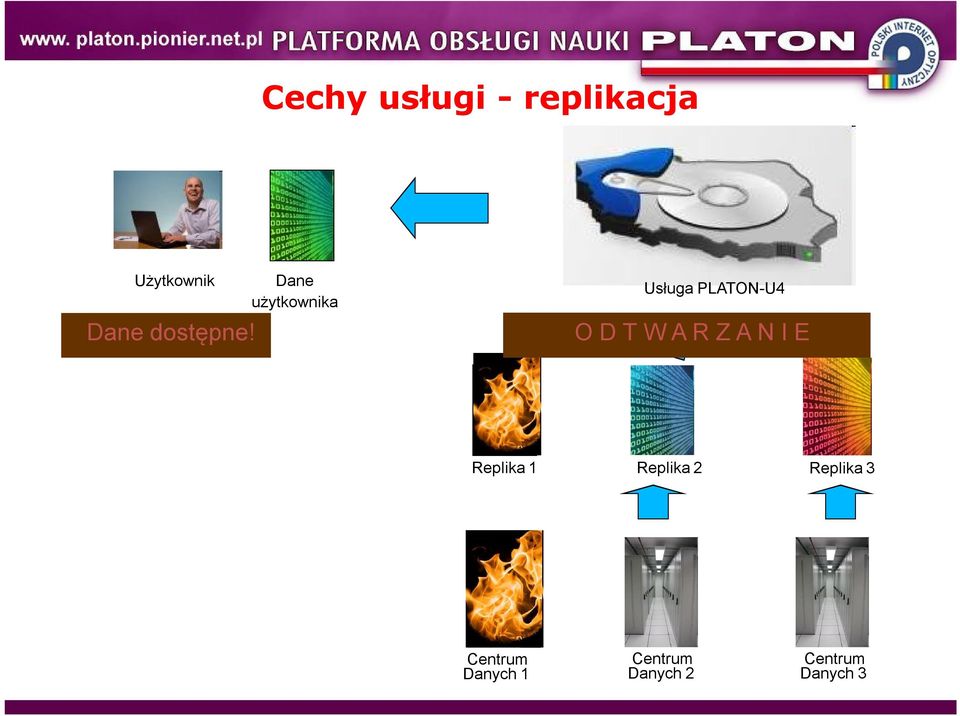 www. platon.pionier.net.pl PLATFORMA OBSŁUGI NAUKI PLATON POLSKI INTERNET OPTYCZNY

Cechy usługi - replikacja

Użytkownik

Dane użytkownika

Usługa PLATON-U4

Dane dostępne!

O D T W A R Z A N I E

Replika 1

Replika 2

Replika 3

Centrum Danych 1

Centrum Danych 2

Centrum Danych 3